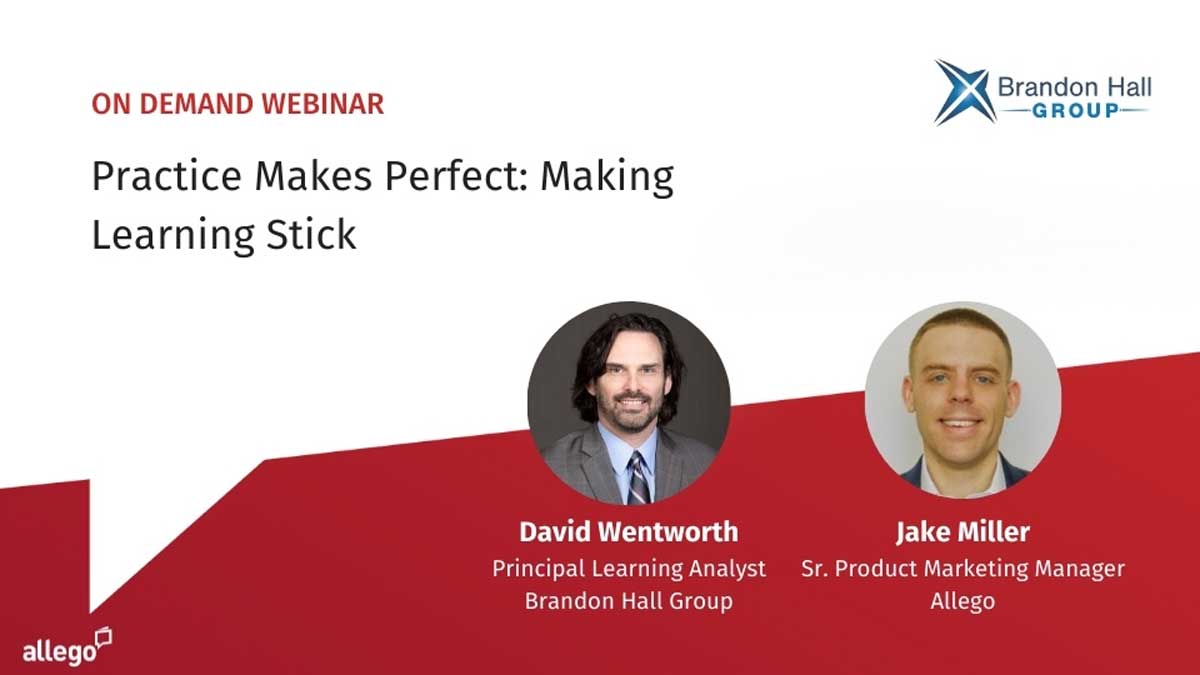 ON DEMAND WEBINAR

Brandon Hall GROUP

Practice Makes Perfect: Making Learning Stick

David Wentworth
Principal Learning Analyst
Brandon Hall Group

Jake Miller
Sr. Product Marketing Manager
Allego

allego